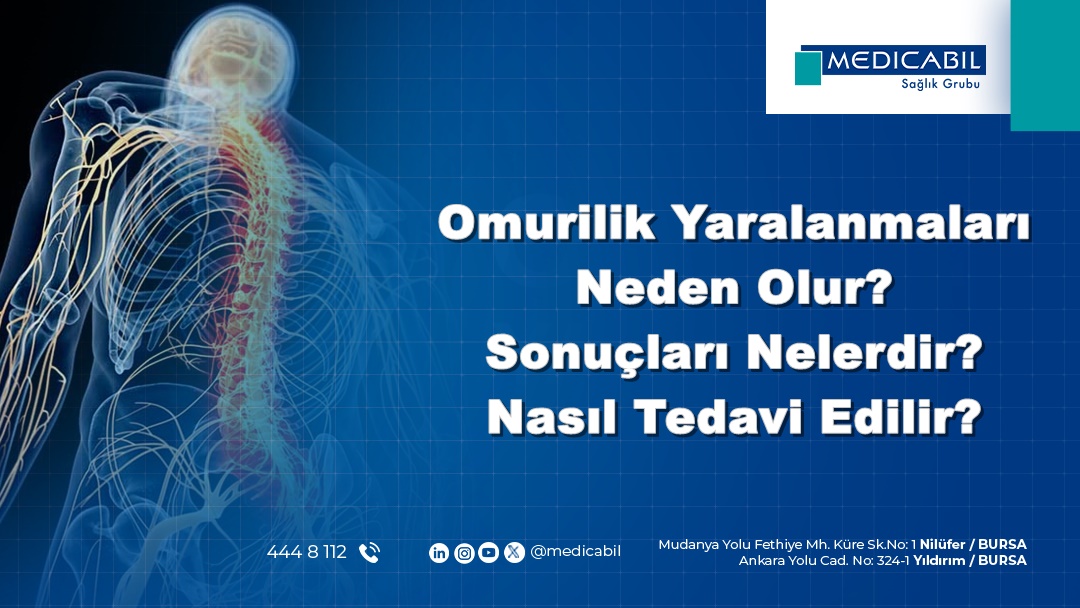 MEDICABIL
Sağlık Grubu

Omurilik Yaralanmaları Neden Olur? Sonuçları Nelerdir? Nasıl Tedavi Edilir?

444 8 112

@medicabil

Mudanya Yolu Fethiye Mh. Küre Sk.No: 1 Nilüfer / BURSA
Ankara Yolu Cad. No: 324-1 Yıldırım / BURSA